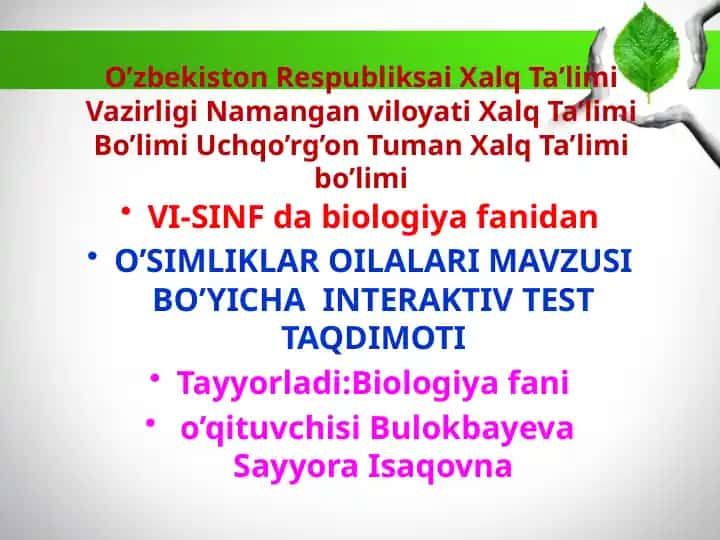 O’zbekiston Respubliksai Xalq Ta’limi Vazirligi Namangan viloyati Xalq Ta’limi Bo’limi Uchqo’rg’on Tuman Xalq Ta’limi bo’limi

• VI-SINF da biologiya fanidan

• O’SIMLIKLAR OILALARI MAVZUSI BO’YICHA INTERAKTIV TEST TAQDIMOTI

• Tayyorladi:Biologiya fani

• o’qituvchisi Bulokbayeva Sayyora Isaqovna